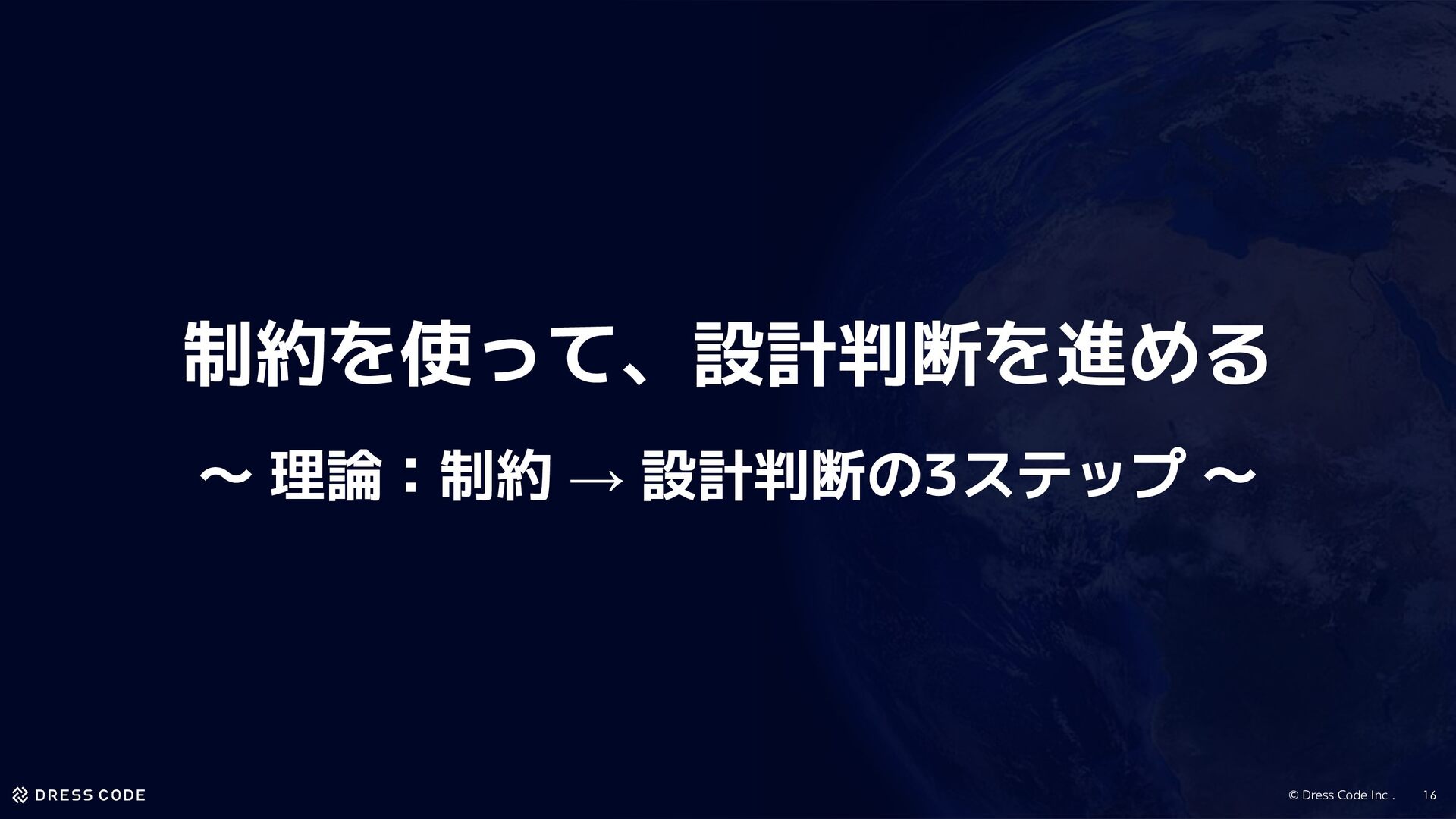 制約を使って、設計判断を進める

〜 理論：制約 → 設計判断の3ステップ 〜

DRESS CODE

© Dress Code Inc .

16